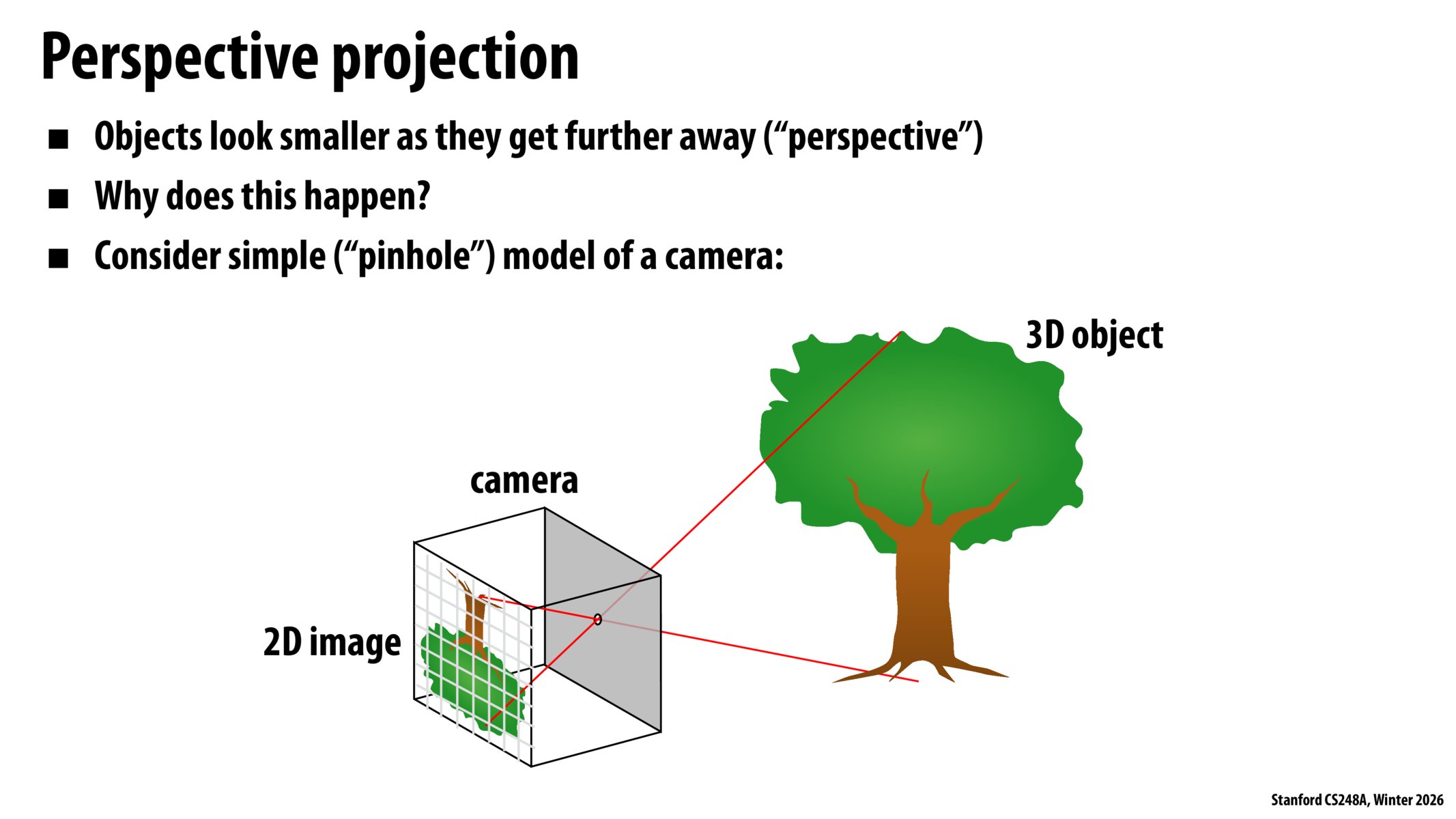 Perspective projection

■ Objects look smaller as they get further away (“perspective”)

■ Why does this happen?

■ Consider simple (“pinhole”) model of a camera:

3D object

camera

2D image

Stanford CS248A, Winter 2026